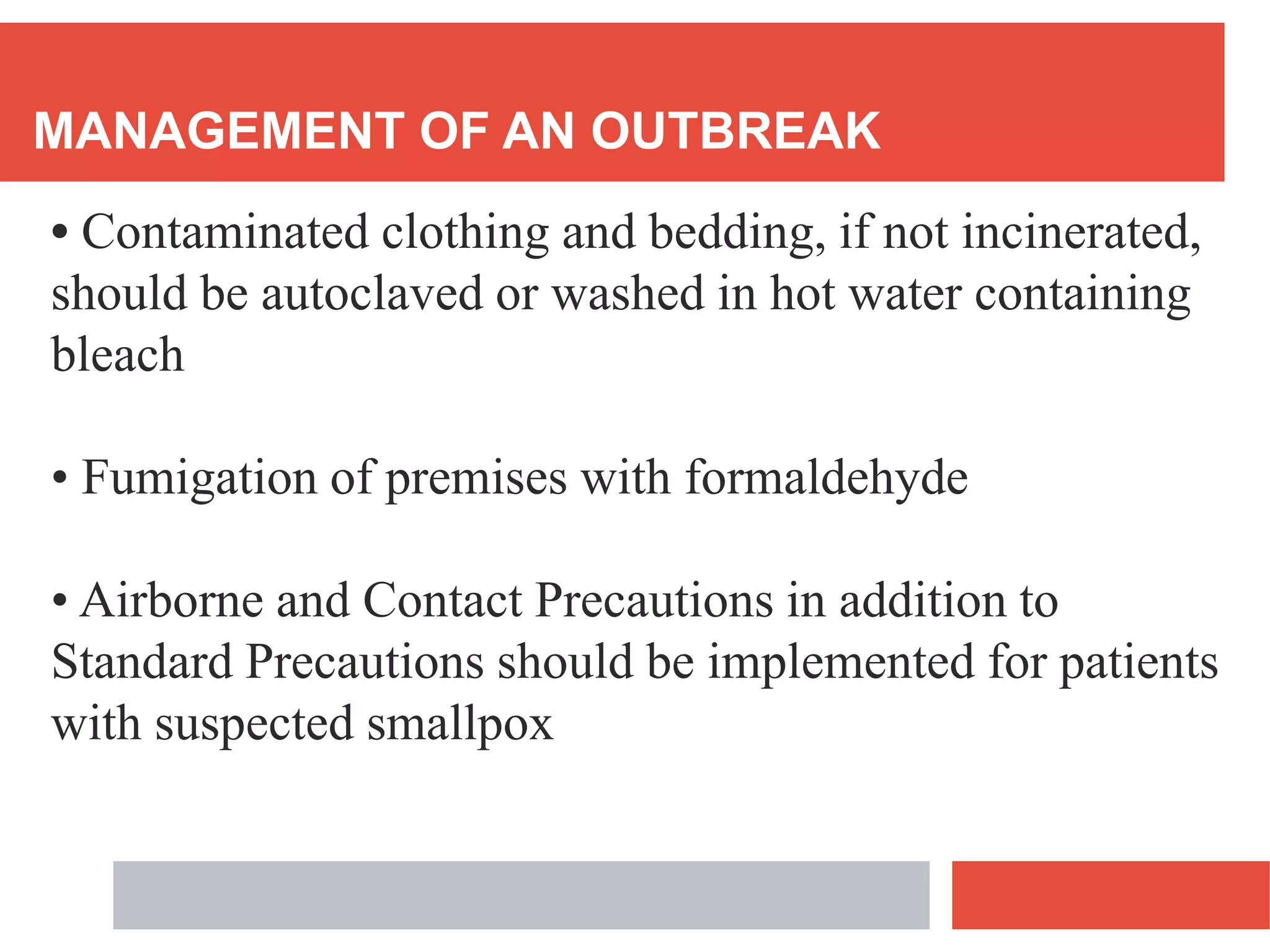 MANAGEMENT OF AN OUTBREAK

• Contaminated clothing and bedding, if not incinerated, should be autoclaved or washed in hot water containing bleach

• Fumigation of premises with formaldehyde

• Airborne and Contact Precautions in addition to Standard Precautions should be implemented for patients with suspected smallpox